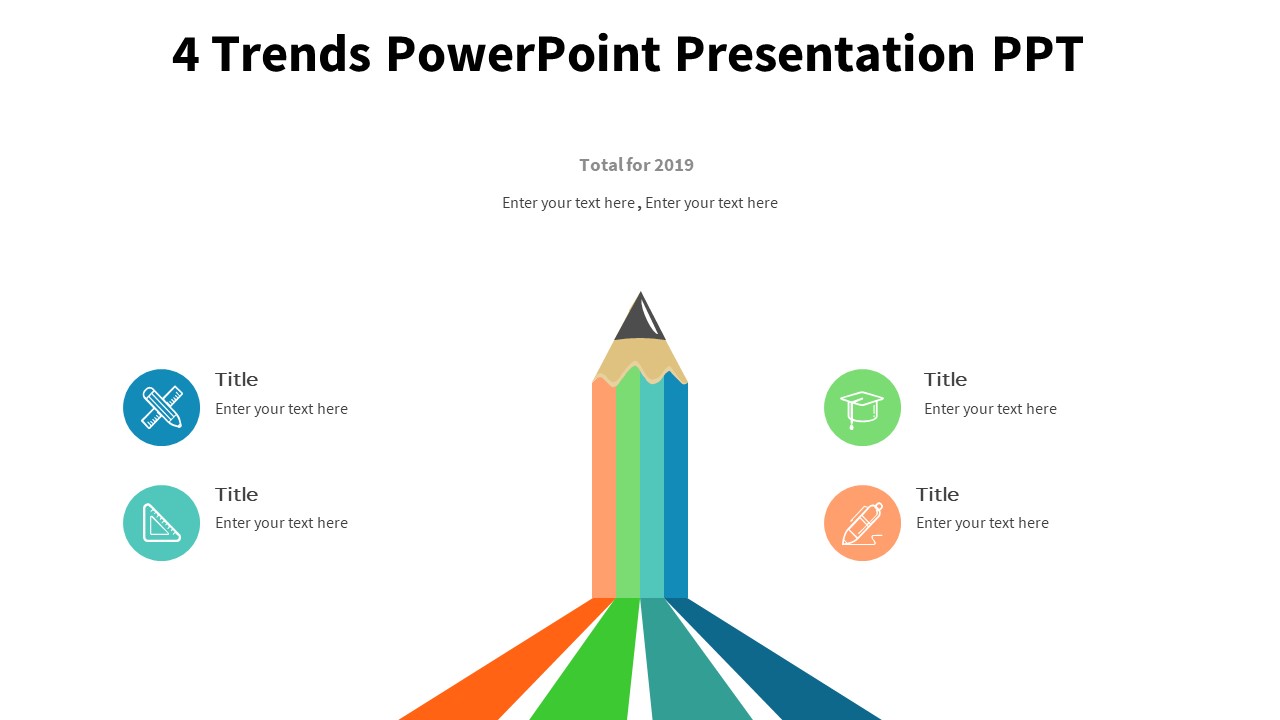 4 Trends PowerPoint Presentation PPT

Total for 2019

Enter your text here , Enter your text here

Title

Enter your text here

Title

Enter your text here

Title

Enter your text here

Title

Enter your text here